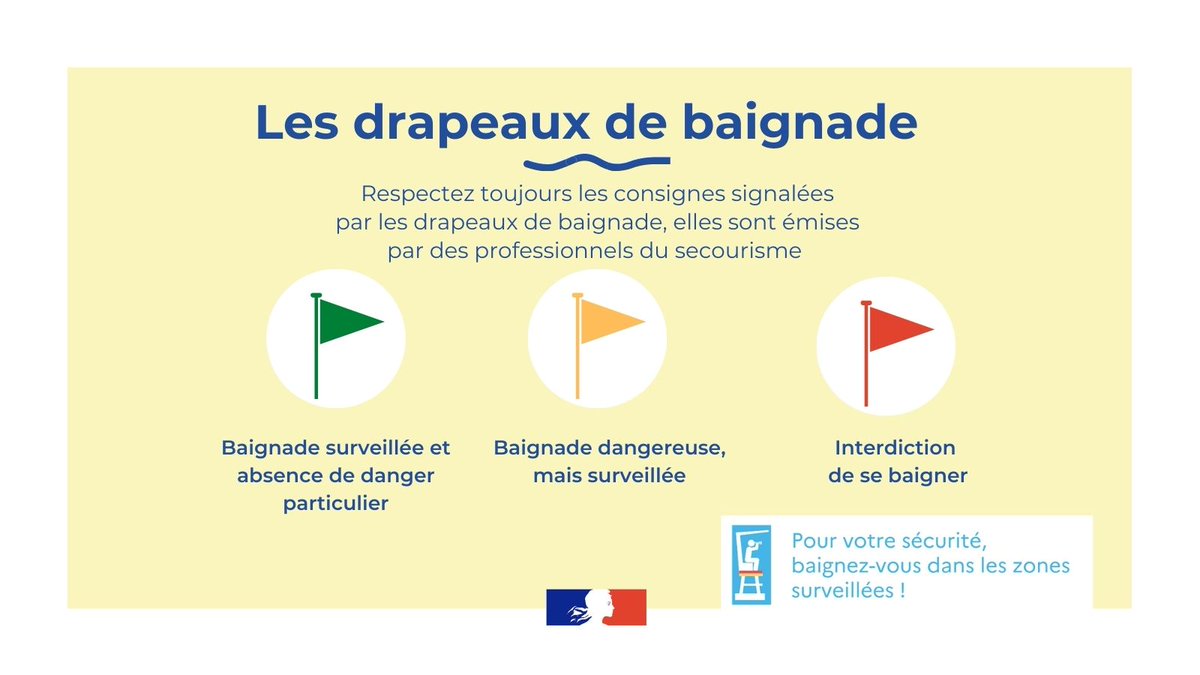 Les drapeaux de baignade

Respectez toujours les consignes signalées par les drapeaux de baignade, elles sont émises par des professionnels du secourisme

Baignade surveillée et absence de danger particulier

Baignade dangereuse, mais surveillée

Interdiction de se baigner

Pour votre sécurité, baignez-vous dans les zones surveillées !